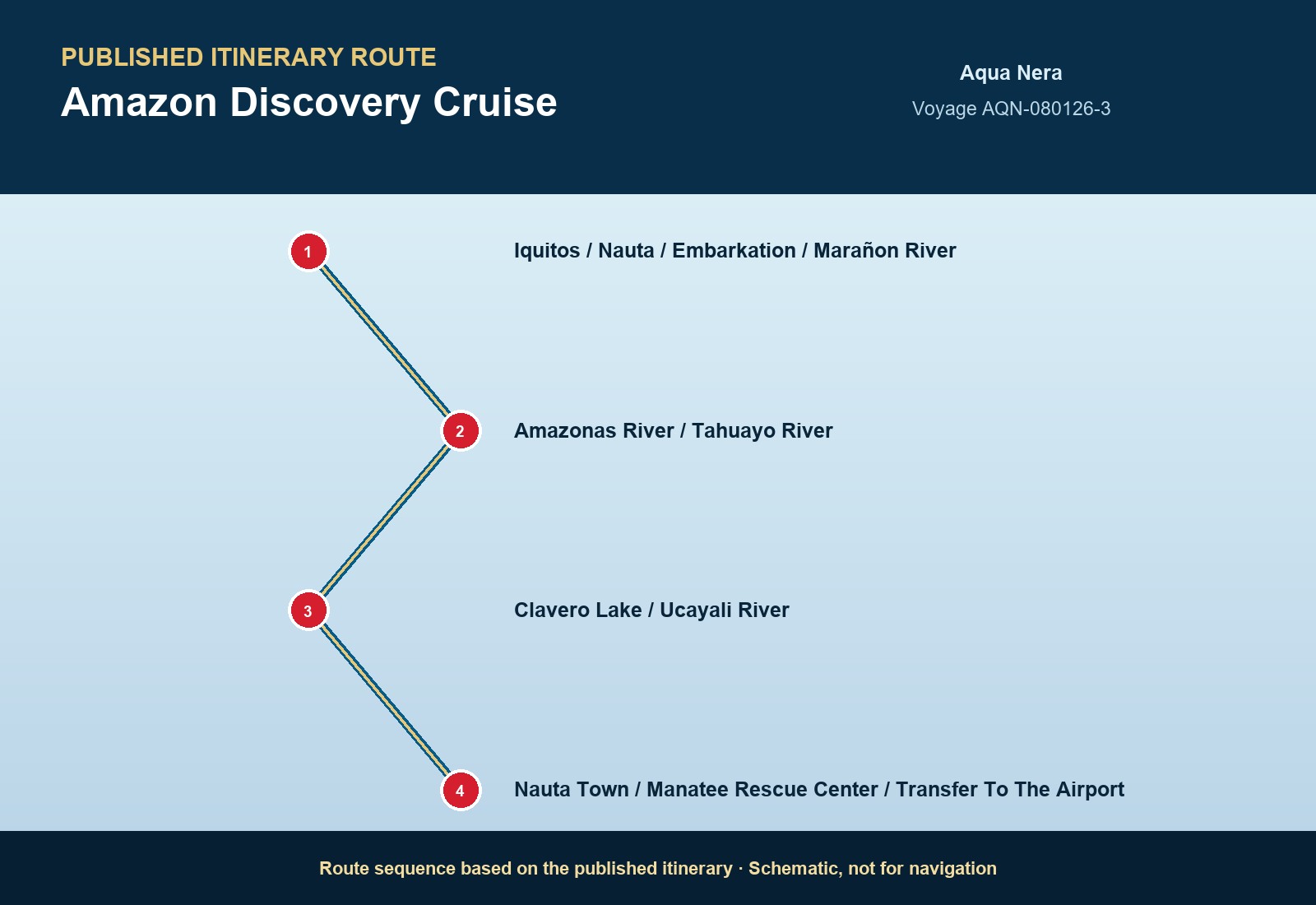 PUBLISHED ITINERARY ROUTE

Amazon Discovery Cruise

Aqua Nera

Voyage AQN-080126-3

1

Iquitos / Nauta / Embarkation / Marañon River

2

Amazonas River / Tahuayo River

3

Clavero Lake / Ucayali River

4

Nauta Town / Manatee Rescue Center / Transfer To The Airport

Route sequence based on the published itinerary · Schematic, not for navigation